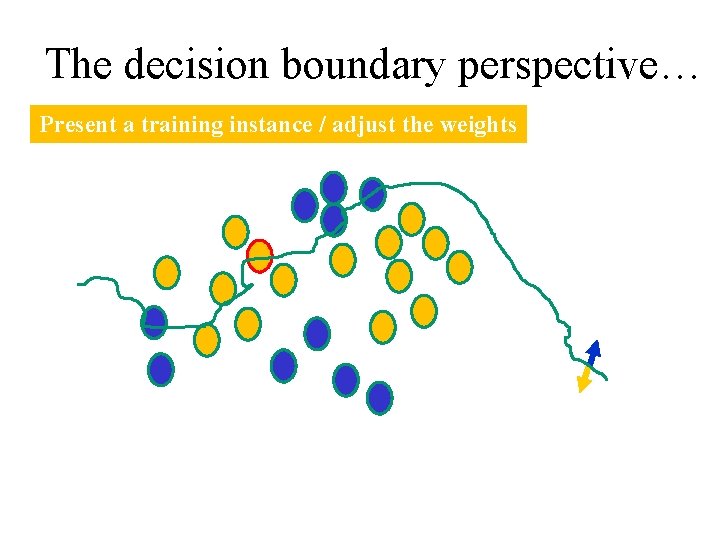 The decision boundary perspective…

Present a training instance / adjust the weights